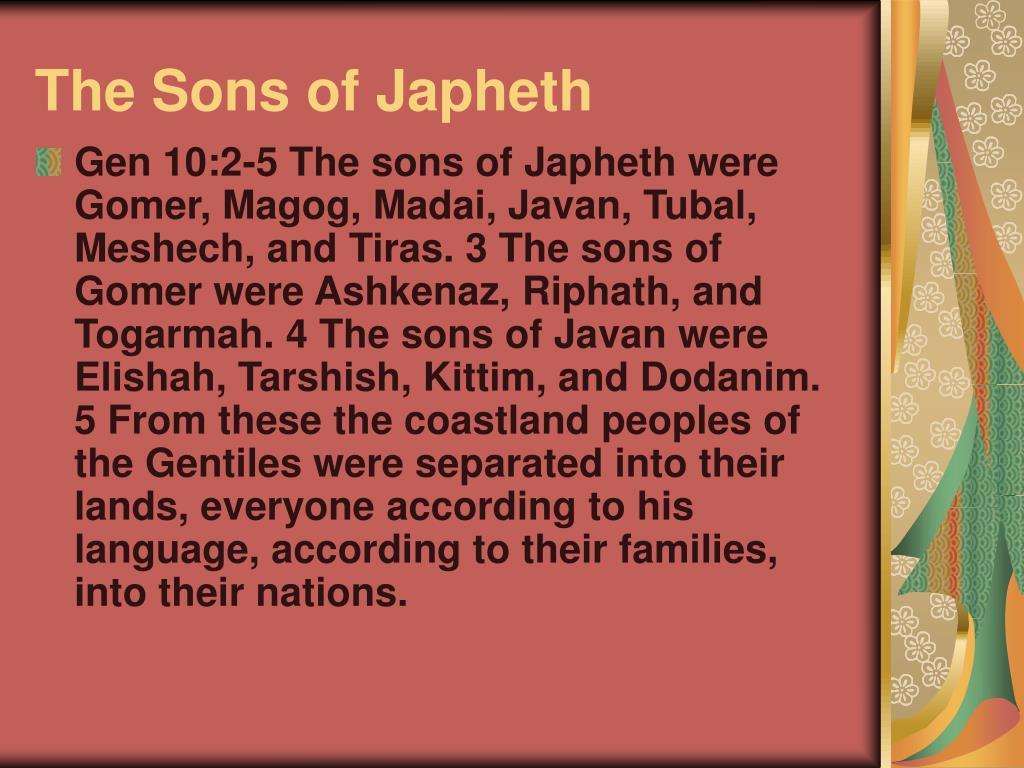 The Sons of Japheth

Gen 10:2-5 The sons of Japheth were Gomer, Magog, Madai, Javan, Tubal, Meshech, and Tiras. 3 The sons of Gomer were Ashkenaz, Riphath, and Togarmah. 4 The sons of Javan were Elishah, Tarshish, Kittim, and Dodanim. 5 From these the coastland peoples of the Gentiles were separated into their lands, everyone according to his language, according to their families, into their nations.